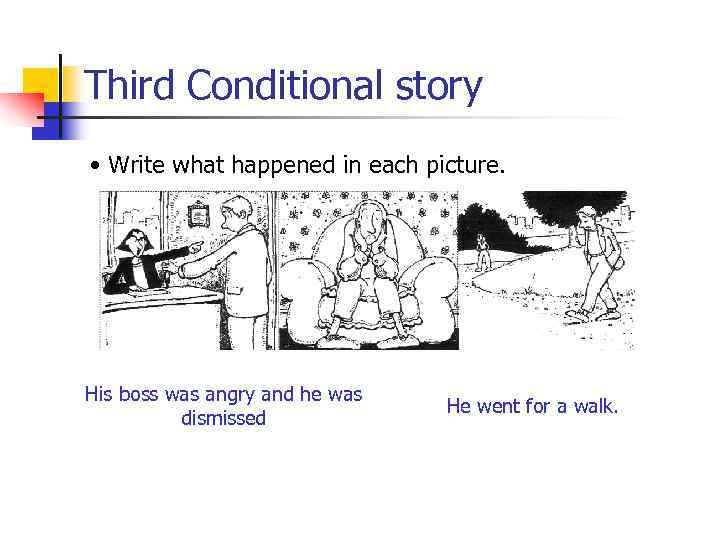 Third Conditional story

• Write what happened in each picture.

His boss was angry and he was dismissed

He went for a walk.